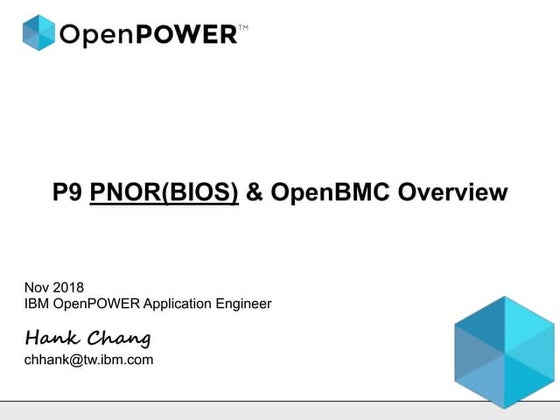 OpenPOWER™

P9 PNOR(BIOS) & OpenBMC Overview

Nov 2018
IBM OpenPOWER Application Engineer

Hank Chang
chhank@tw.ibm.com